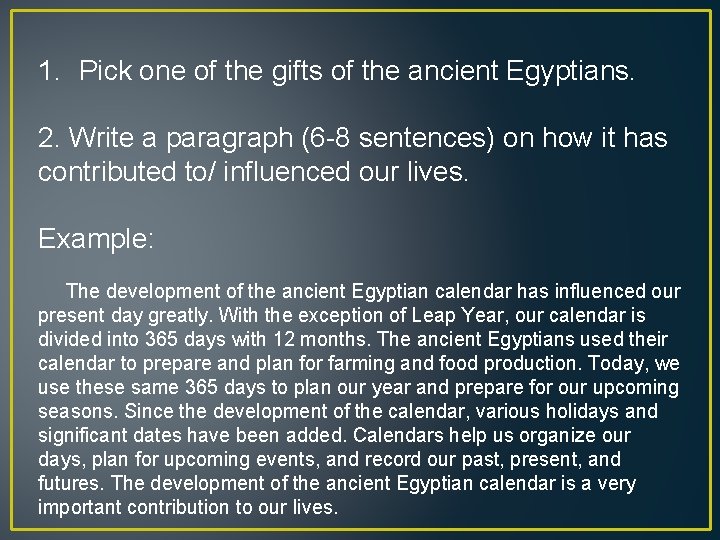 1. Pick one of the gifts of the ancient Egyptians.

2. Write a paragraph (6-8 sentences) on how it has contributed to/ influenced our lives.

Example:

The development of the ancient Egyptian calendar has influenced our present day greatly. With the exception of Leap Year, our calendar is divided into 365 days with 12 months. The ancient Egyptians used their calendar to prepare and plan for farming and food production. Today, we use these same 365 days to plan our year and prepare for our upcoming seasons. Since the development of the calendar, various holidays and significant dates have been added. Calendars help us organize our days, plan for upcoming events, and record our past, present, and futures. The development of the ancient Egyptian calendar is a very important contribution to our lives.